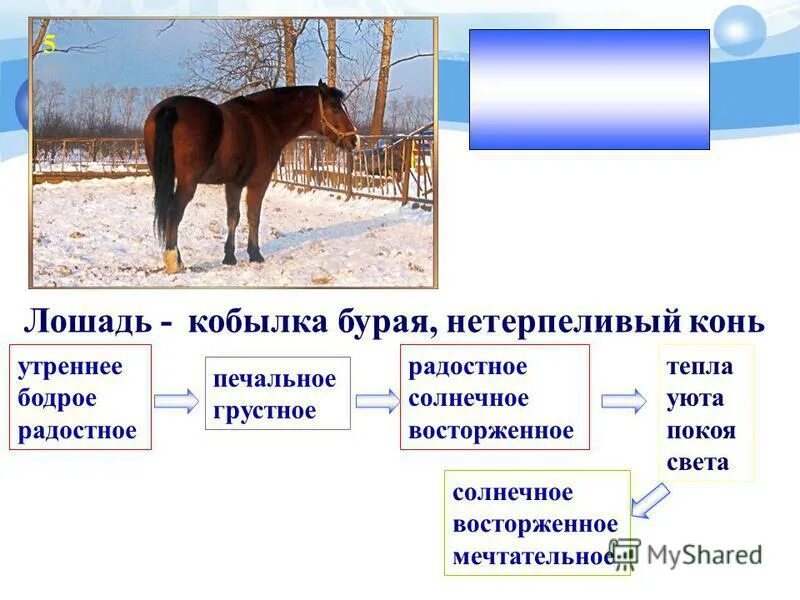 5

Лошадь - кобылка бурая, нетерпеливый конь

утреннее
бодрое
радостное

печальное
грустное

радостное
солнечное
восторженное

тепла
уюта
покоя
света

солнечное
восторженное
мечтательное

MyShared